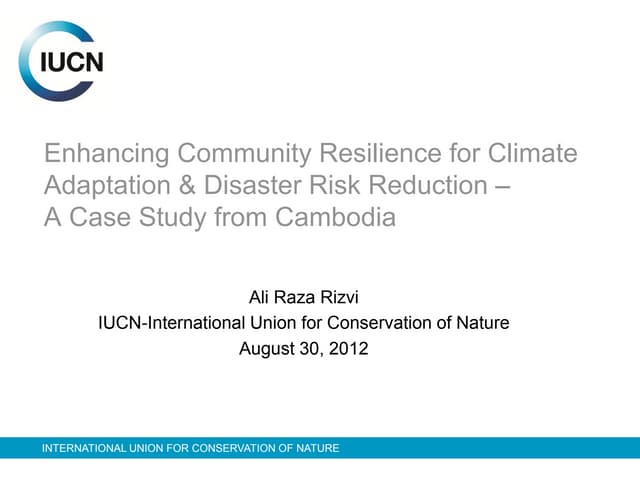 IUCN

Enhancing Community Resilience for Climate Adaptation & Disaster Risk Reduction – A Case Study from Cambodia

Ali Raza Rizvi
IUCN-International Union for Conservation of Nature
August 30, 2012

INTERNATIONAL UNION FOR CONSERVATION OF NATURE